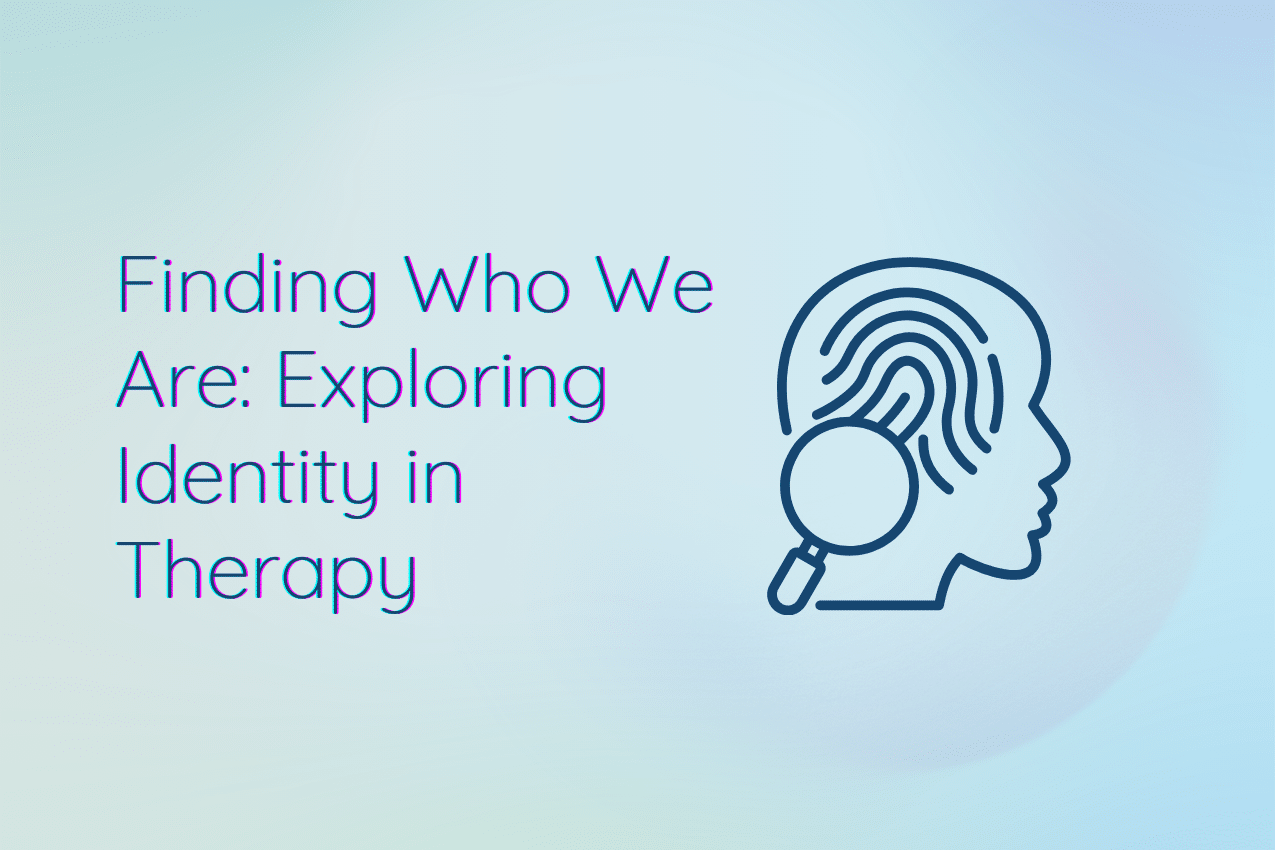 Finding Who We Are: Exploring Identity in Therapy